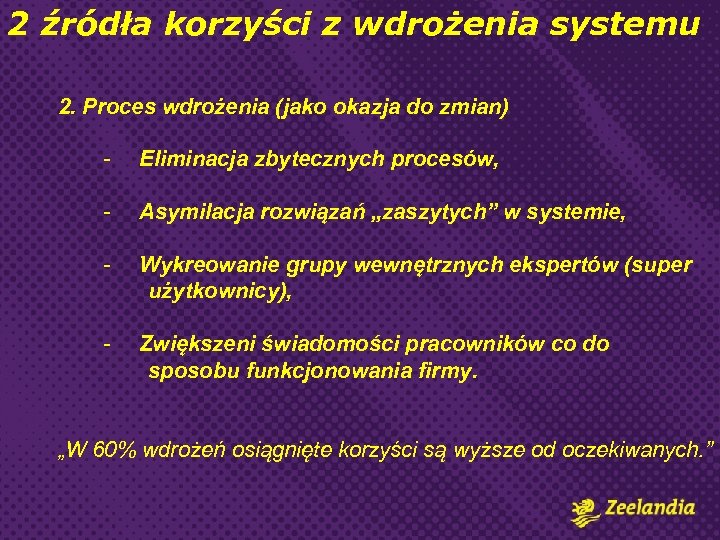 2 źródła korzyści z wdrożenia systemu

2. Proces wdrożenia (jako okazja do zmian)

- Eliminacja zbytecznych procesów,

- Asymilacja rozwiązań „zaszytych” w systemie,

- Wykreowanie grupy wewnętrznych ekspertów (super użytkownicy),

- Zwiększeni świadomości pracowników co do sposobu funkcjonowania firmy.

„W 60% wdrożeń osiągnięte korzyści są wyższe od oczekiwanych.”

Zeelandia